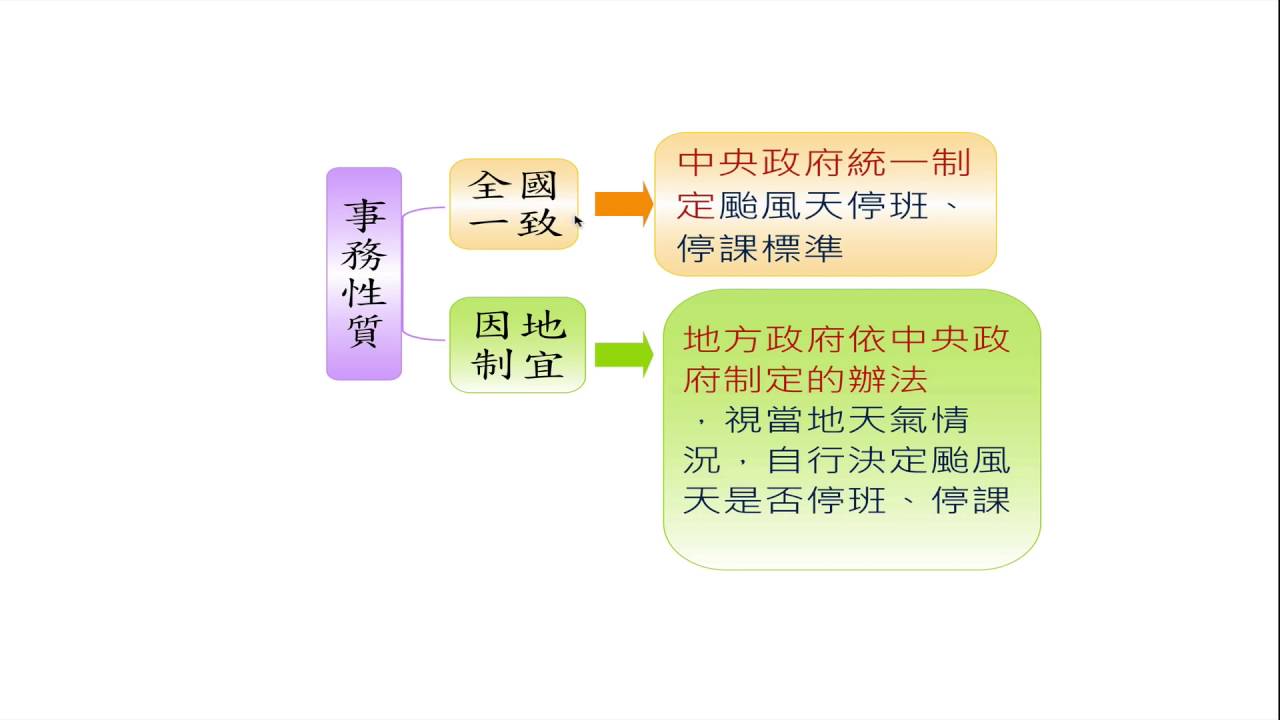 事務性質

全國一致

中央政府統一制定颱風天停班、停課標準

因地制宜

地方政府依中央政府制定的辦法，視當地天氣情況，自行決定颱風天是否停班、停課